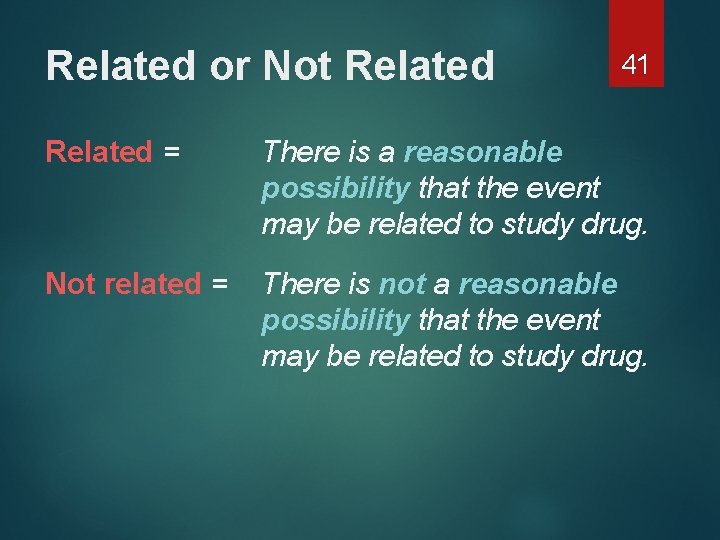 Related or Not Related

41

Related = There is a reasonable possibility that the event may be related to study drug.

Not related = There is not a reasonable possibility that the event may be related to study drug.